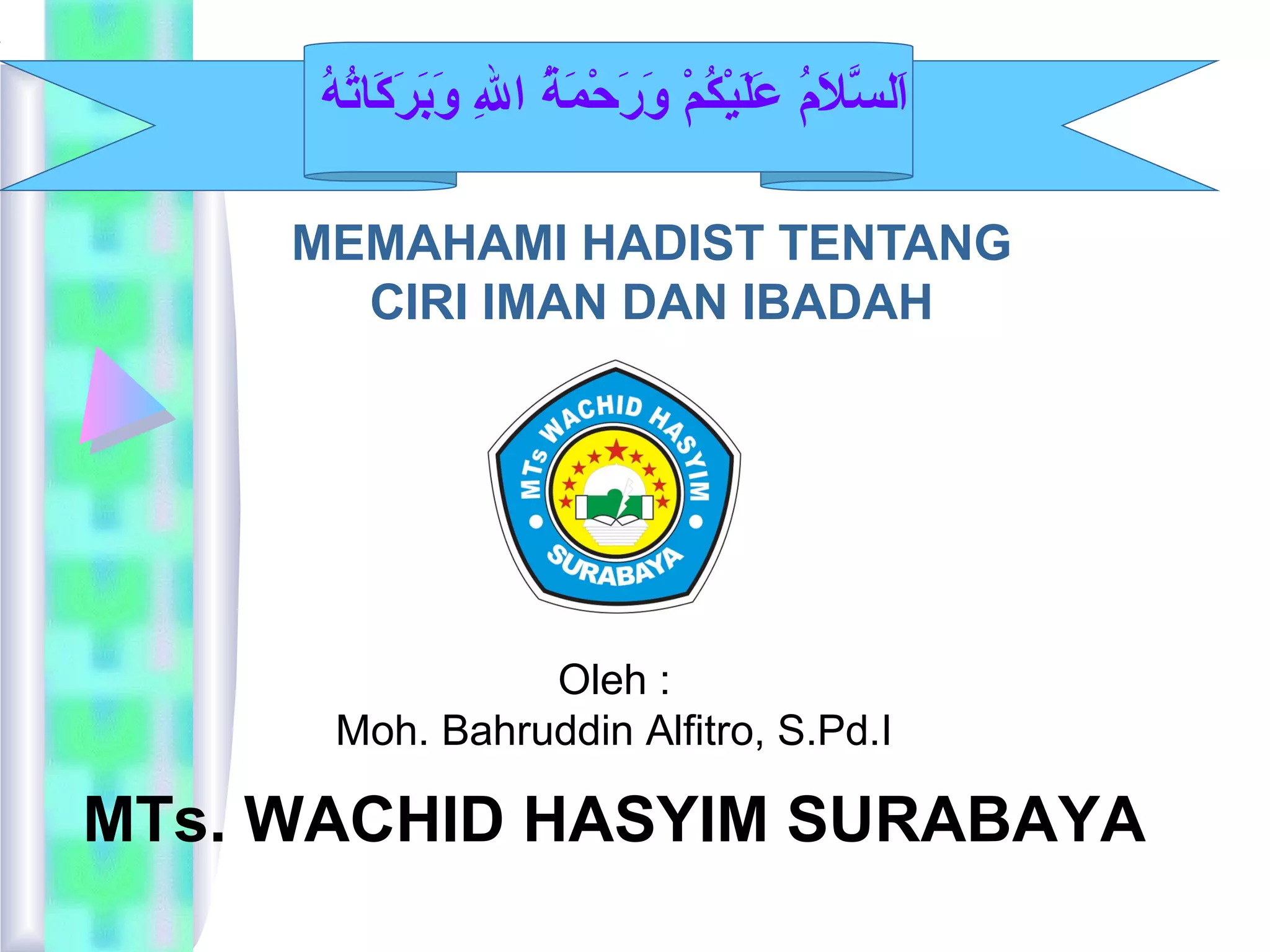 اَلسَّلاَمُ عَلَيْكُمْ وَرَحْمَةُ اللهِ وَبَرَكَاتُهُ

MEMAHAMI HADIST TENTANG CIRI IMAN DAN IBADAH

MTs WACHID HASYIM
SURABAYA

Oleh :
Moh. Bahruddin Alfitro, S.Pd.I

MTs. WACHID HASYIM SURABAYA